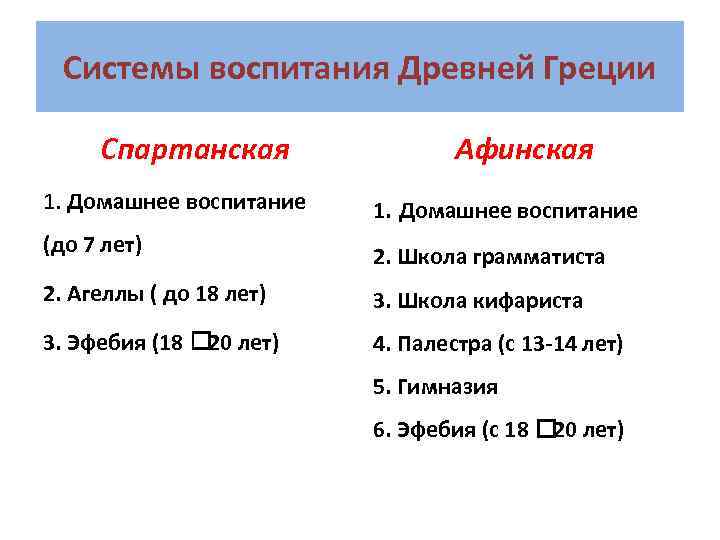 Системы воспитания Древней Греции

Спартанская

1. Домашнее воспитание (до 7 лет)

2. Агеллы ( до 18 лет)

3. Эфебия (18 □20 лет)

Афинская

1. Домашнее воспитание

2. Школа грамматиста

3. Школа кифариста

4. Палестра (с 13-14 лет)

5. Гимназия

6. Эфебия (с 18 □20 лет)